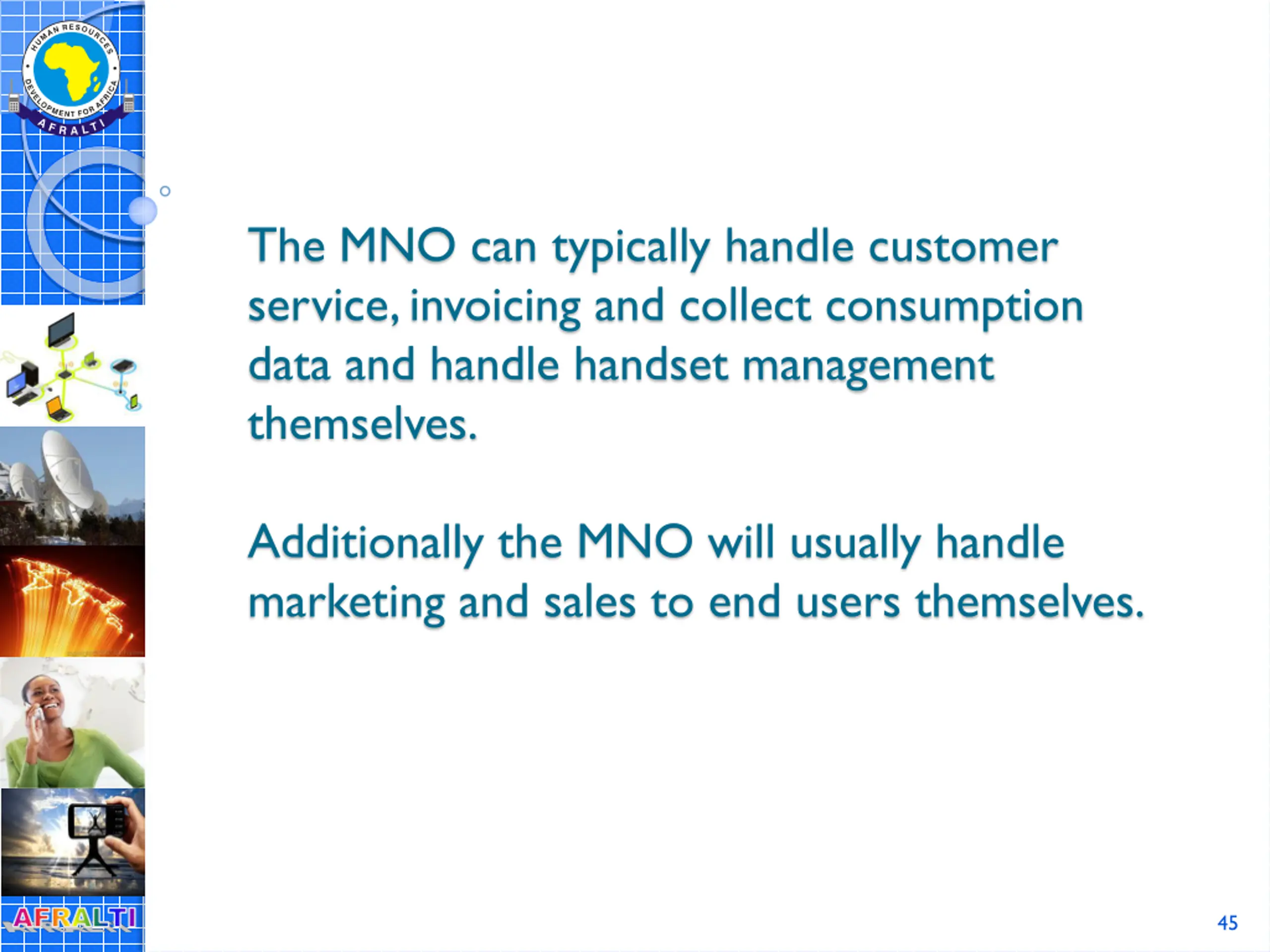 HUMAN RESOURCES DEVELOPMENT FOR AFRICA
AFRALTI

The MNO can typically handle customer service, invoicing and collect consumption data and handle handset management themselves.

Additionally the MNO will usually handle marketing and sales to end users themselves.

AFRALTI

45